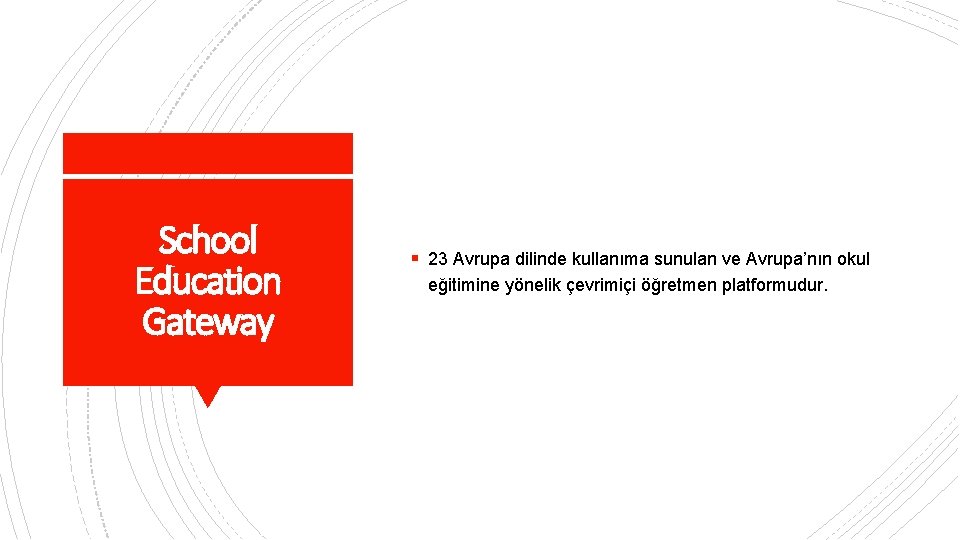 School Education Gateway

▪ 23 Avrupa dilinde kullanıma sunulan ve Avrupa'nın okul eğitimine yönelik çevrimiçi öğretmen platformudur.